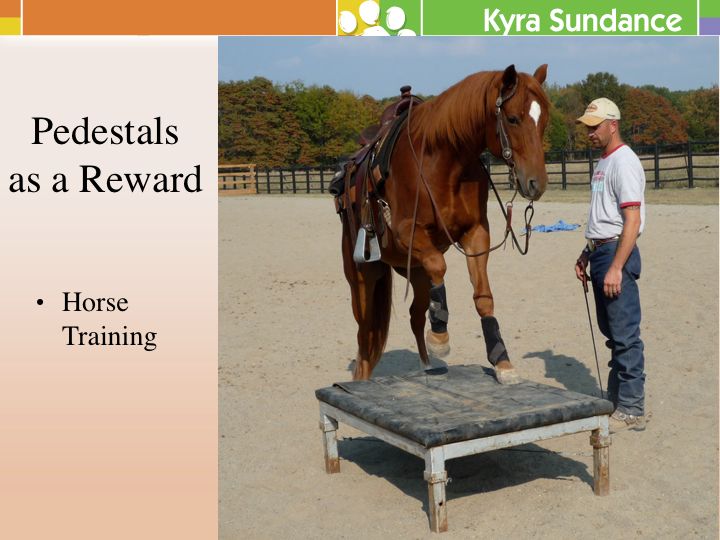 Kyra Sundance

Pedestals as a Reward

• Horse Training